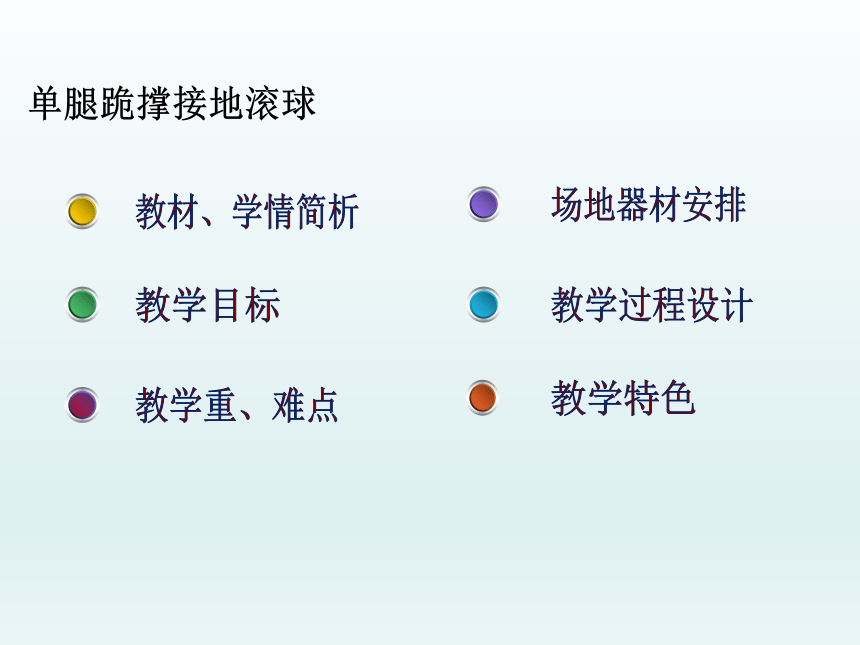 单腿跪撑接地滚球

教材、学情简析

教学目标

教学重、难点

场地器材安排

教学过程设计

教学特色